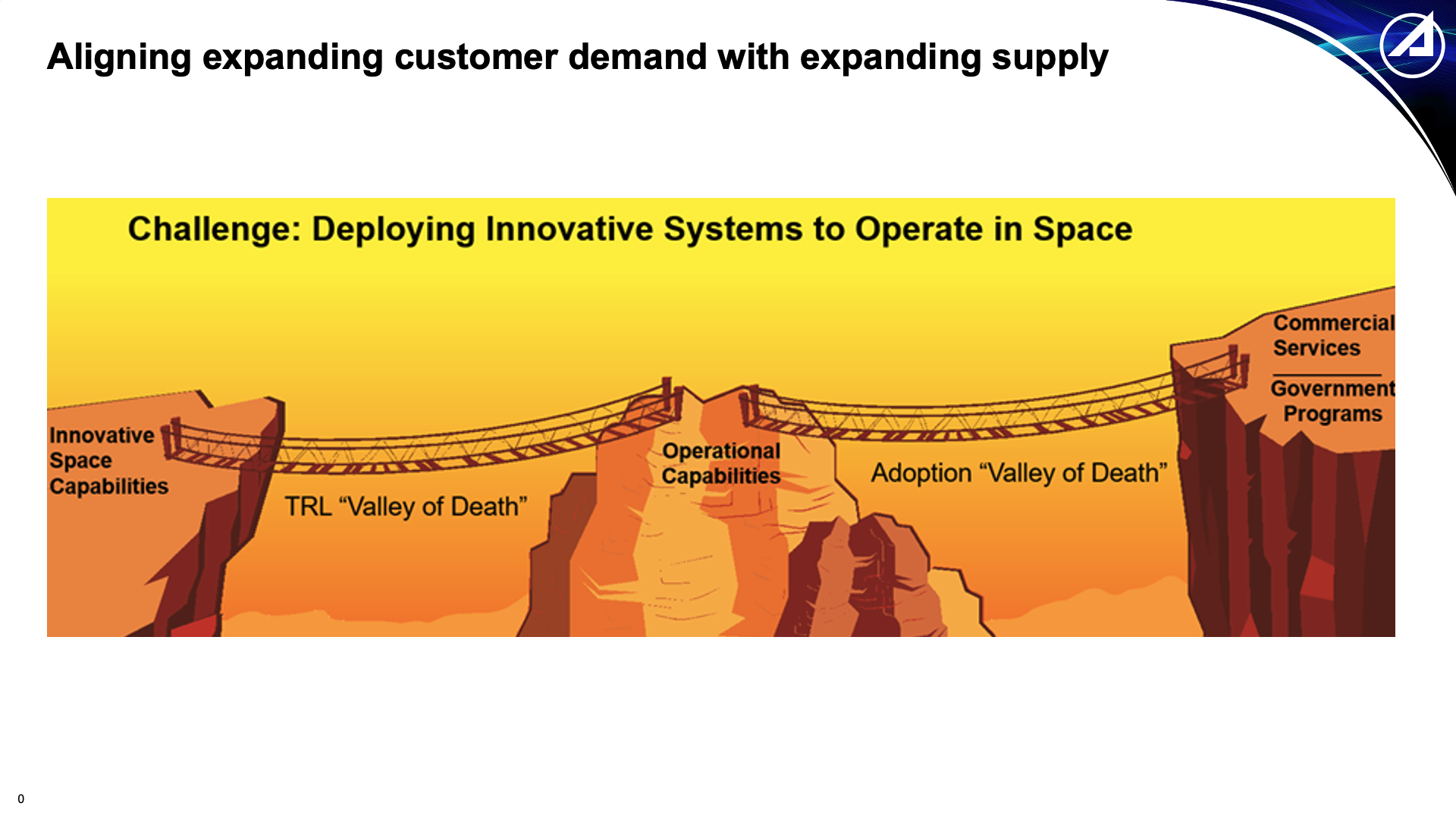 Aligning expanding customer demand with expanding supply

Challenge: Deploying Innovative Systems to Operate in Space

Innovative
Space
Capabilities

TRL "Valley of Death"

Operational
Capabilities

Adoption "Valley of Death"

Commercial
Services

Government
Programs

0